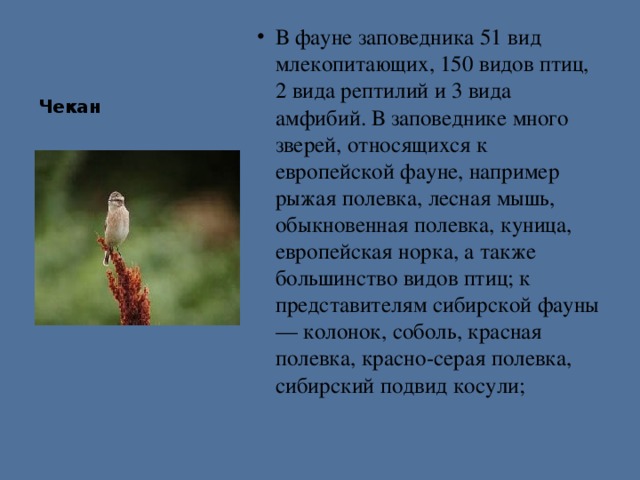 Чекан

• В фауне заповедника 51 вид млекопитающих, 150 видов птиц, 2 вида рептилий и 3 вида амфибий. В заповеднике много зверей, относящихся к европейской фауне, например рыжая полевка, лесная мышь, обыкновенная полевка, куница, европейская норка, а также большинство видов птиц; к представителям сибирской фауны — колонок, соболь, красная полевка, красно-серая полевка, сибирский подвид косули;